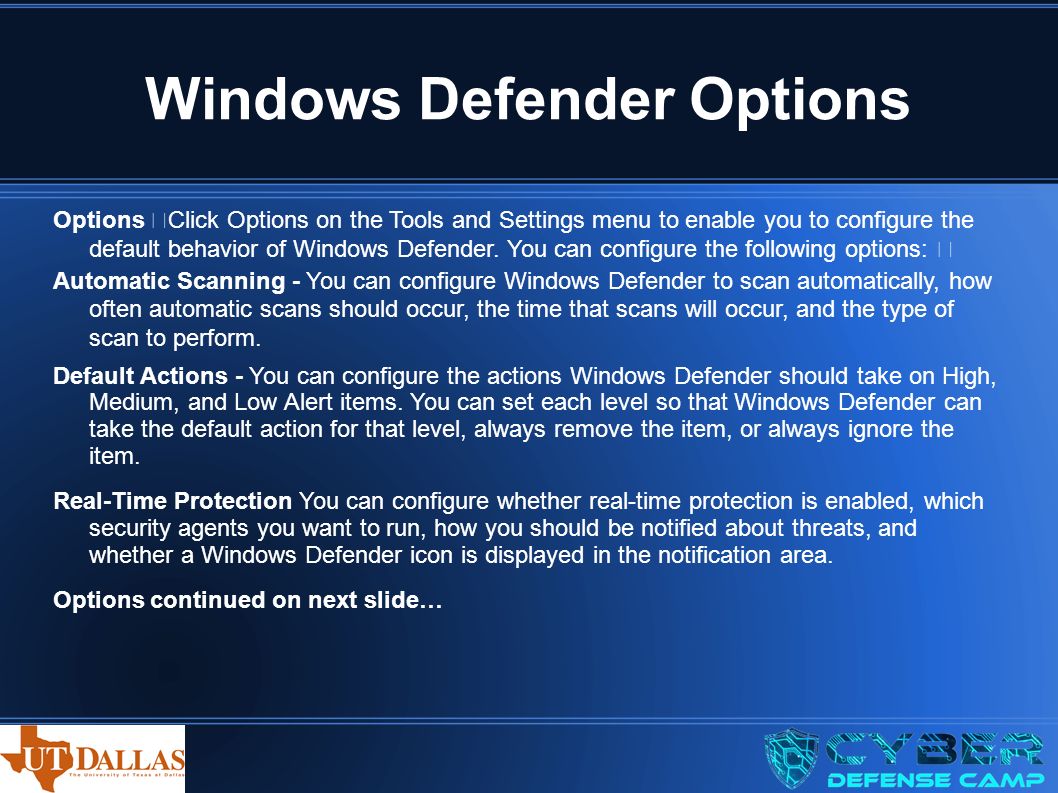 Windows Defender Options

Options  Click Options on the Tools and Settings menu to enable you to configure the default behavior of Windows Defender. You can configure the following options:

Automatic Scanning - You can configure Windows Defender to scan automatically, how often automatic scans should occur, the time that scans will occur, and the type of scan to perform.

Default Actions - You can configure the actions Windows Defender should take on High, Medium, and Low Alert items. You can set each level so that Windows Defender can take the default action for that level, always remove the item, or always ignore the item.

Real-Time Protection You can configure whether real-time protection is enabled, which security agents you want to run, how you should be notified about threats, and whether a Windows Defender icon is displayed in the notification area.

Options continued on next slide…

UT DALLAS
The University of Texas at Dallas

CYBER
DEFENSE CAMP